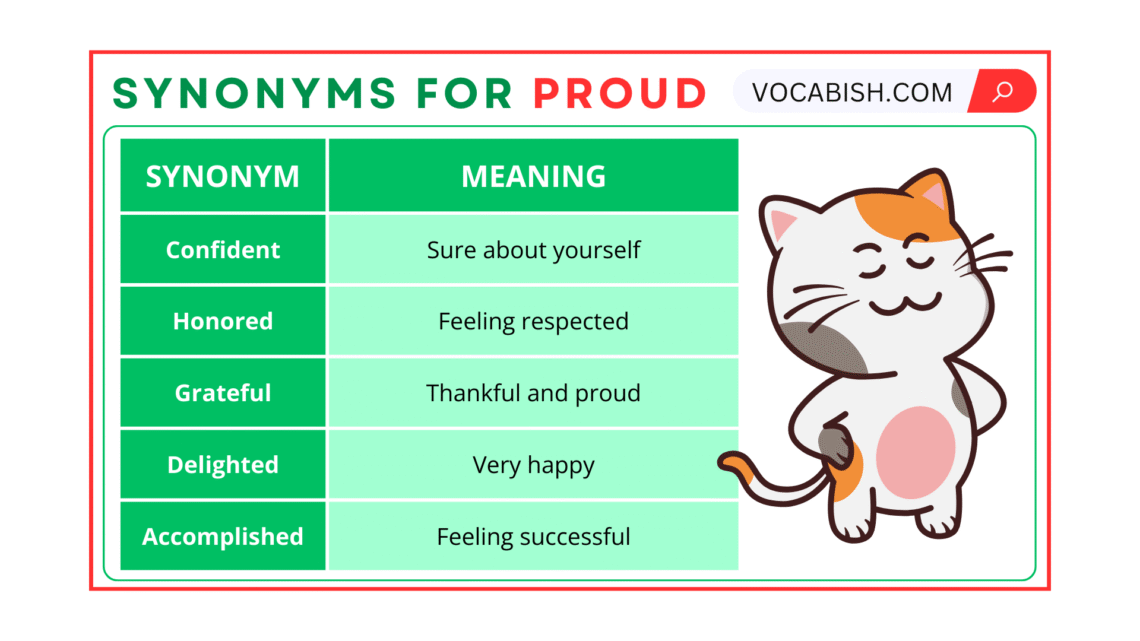 SYNONYMS FOR PROUD

VOCABISH.COM

| SYNONYM | MEANING |
|---|---|
| Confident | Sure about yourself |
| Honored | Feeling respected |
| Grateful | Thankful and proud |
| Delighted | Very happy |
| Accomplished | Feeling successful |